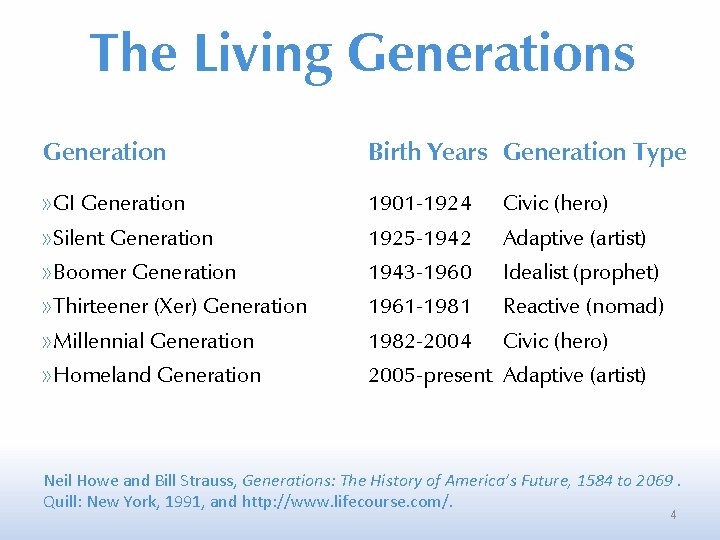 The Living Generations

| Generation | Birth Years | Generation Type |
|---|---|---|
| »GI Generation | 1901-1924 | Civic (hero) |
| »Silent Generation | 1925-1942 | Adaptive (artist) |
| »Boomer Generation | 1943-1960 | Idealist (prophet) |
| »Thirteener (Xer) Generation | 1961-1981 | Reactive (nomad) |
| »Millennial Generation | 1982-2004 | Civic (hero) |
| »Homeland Generation | 2005-present | Adaptive (artist) |

Neil Howe and Bill Strauss, Generations: The History of America's Future, 1584 to 2069 . Quill: New York, 1991, and http://www.lifecourse.com/.

4